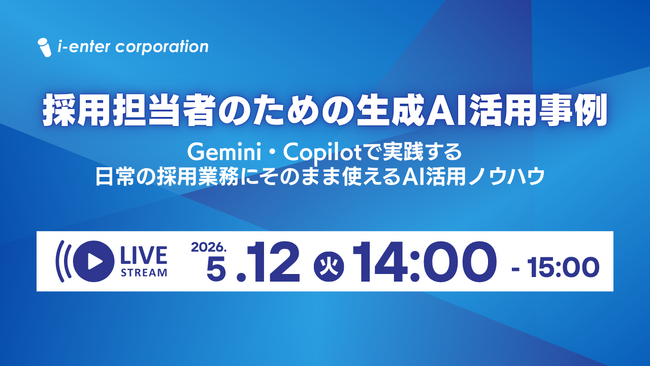 i-enter corporation

採用担当者のための生成AI活用事例

Gemini・Copilotで実践する
日常の採用業務にそのまま使えるAI活用ノウハウ

LIVE STREAM 2026. 5.12 火 14:00 - 15:00